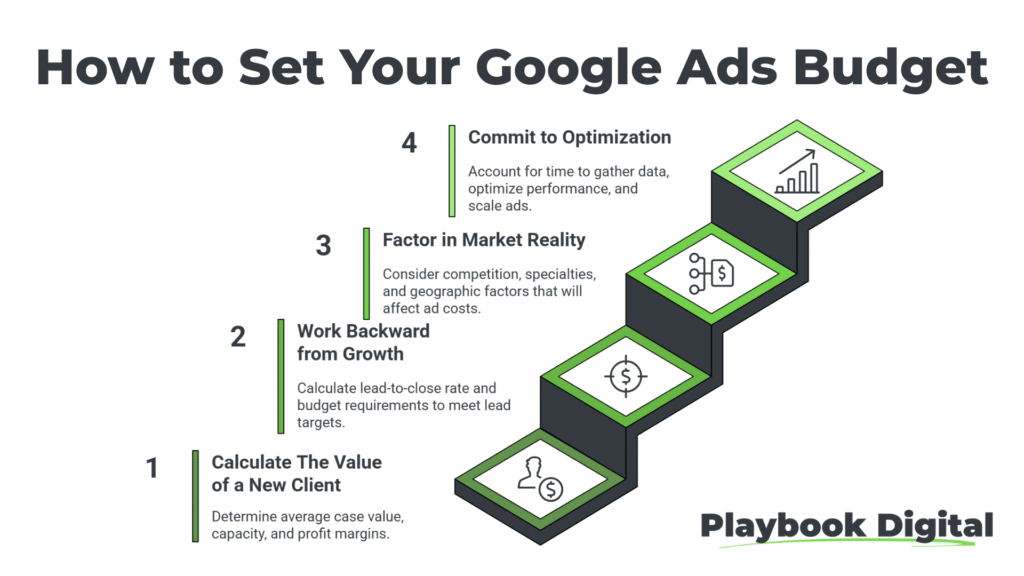 How to Set Your Google Ads Budget

4 Commit to Optimization

Account for time to gather data, optimize performance, and scale ads.

3 Factor in Market Reality

Consider competition, specialties, and geographic factors that will affect ad costs.

2 Work Backward from Growth

Calculate lead-to-close rate and budget requirements to meet lead targets.

1 Calculate The Value of a New Client

Determine average case value, capacity, and profit margins.

Playbook Digital